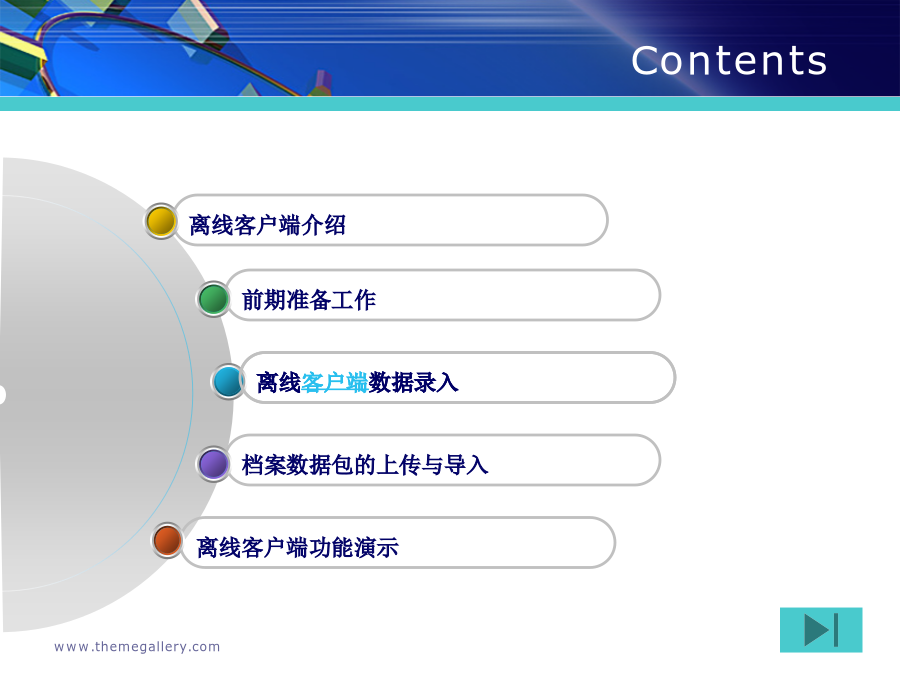 Contents

离线客户端介绍

前期准备工作

离线客户端数据录入

档案数据包的上传与导入

离线客户端功能演示

www.themegallery.com